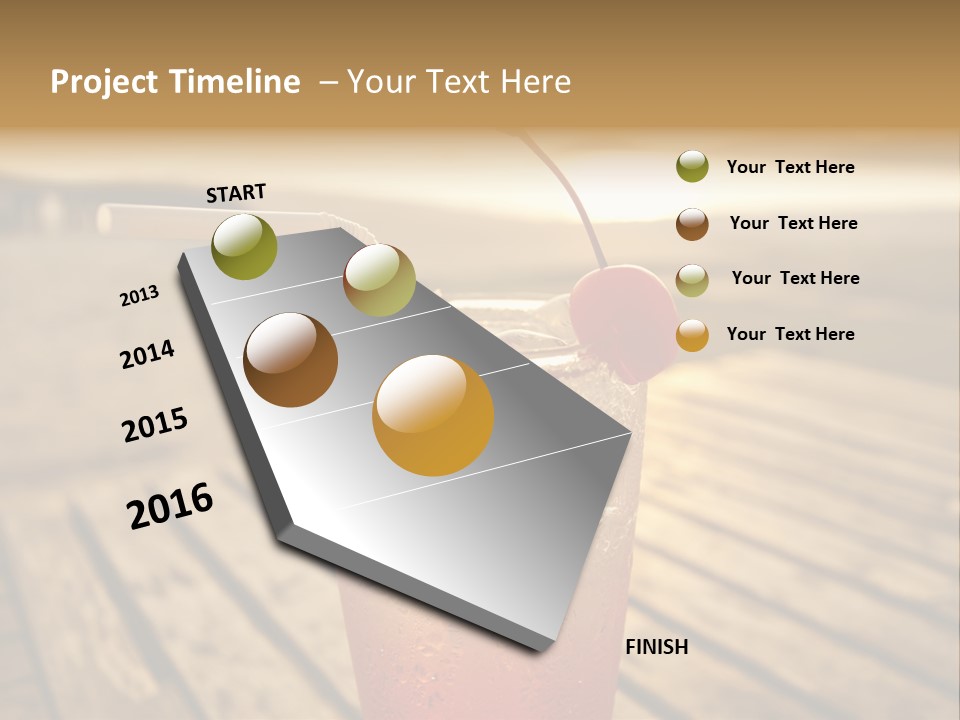 Project Timeline – Your Text Here

START

2013

2014

2015

2016

FINISH

Your Text Here

Your Text Here

Your Text Here

Your Text Here